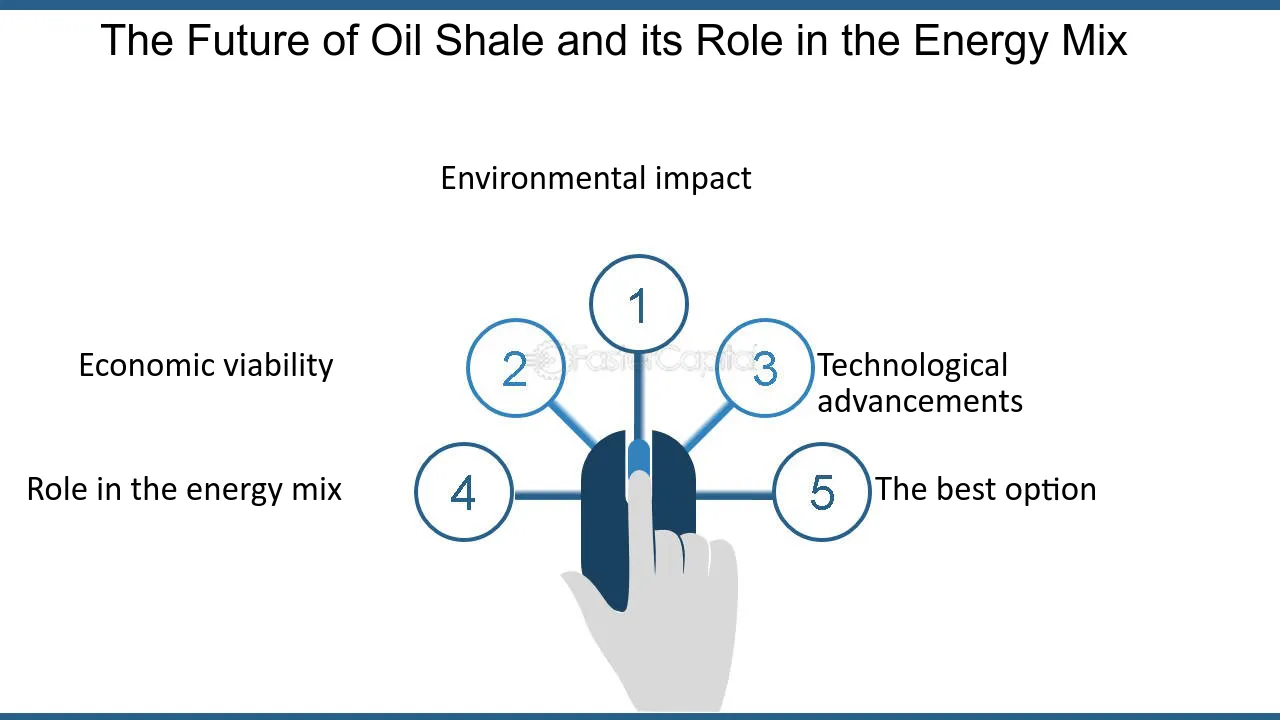 The Future of Oil Shale and its Role in the Energy Mix

Environmental impact

1

Economic viability

2

3

Technological advancements

Role in the energy mix

4

5

The best option

FasterCapital